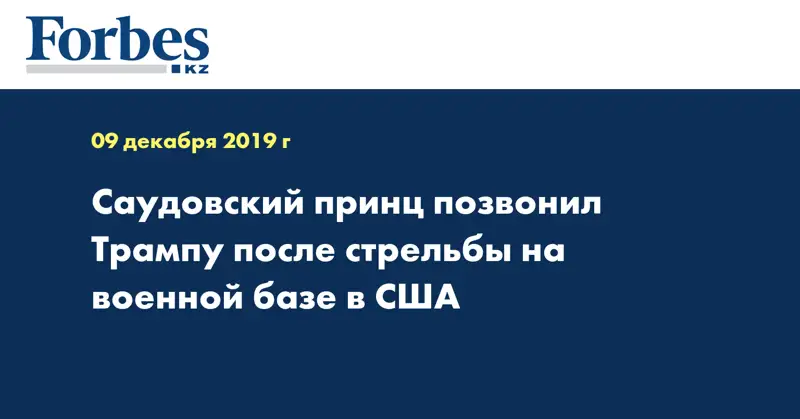 Forbes
KZ

09 декабря 2019 г

Саудовский принц позвонил Трампу после стрельбы на военной базе в США